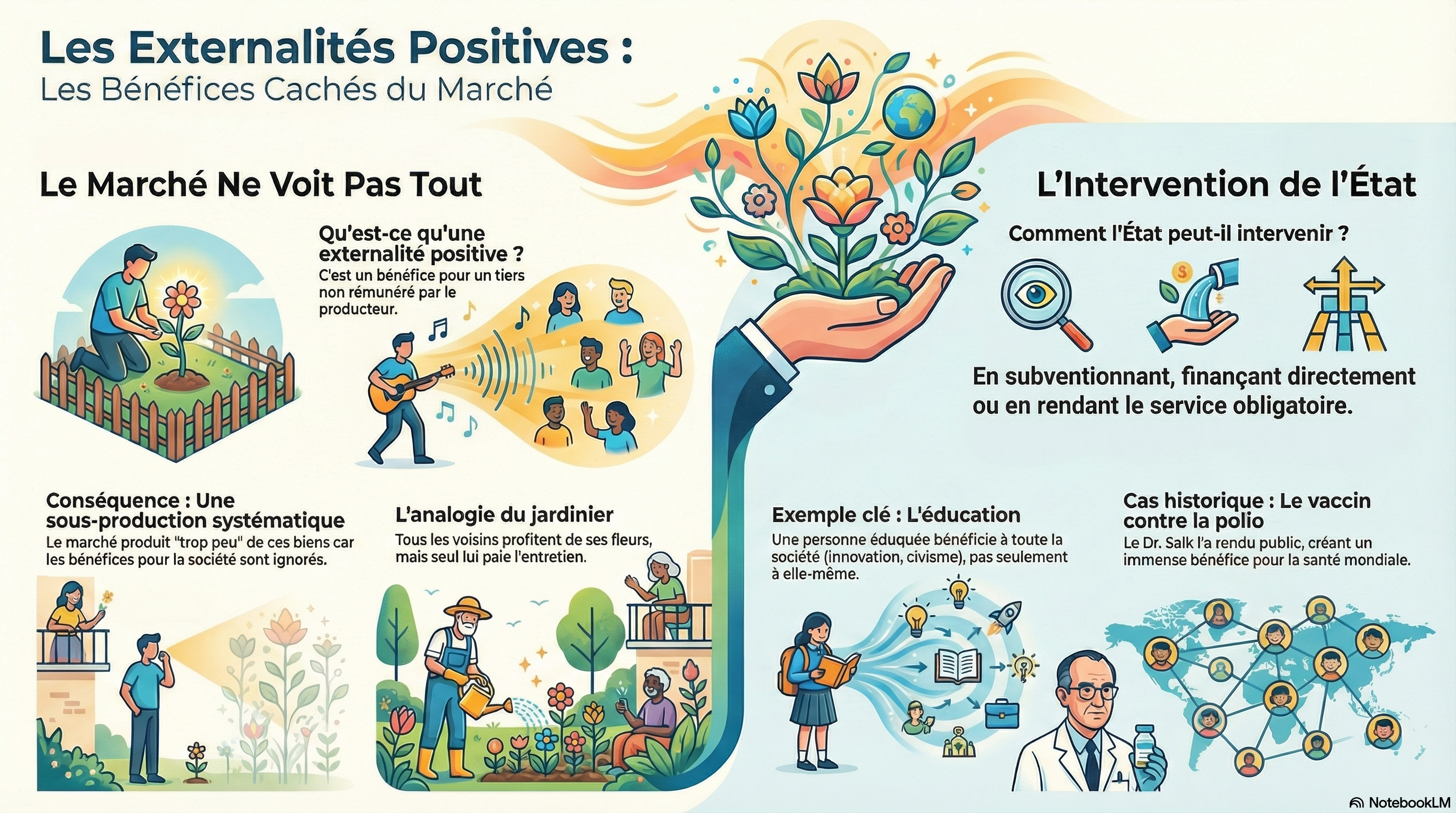 Les Externalités Positives :
Les Bénéfices Cachés du Marché

Le Marché Ne Voit Pas Tout

Qu'est-ce qu'une externalité positive ?
C'est un bénéfice pour un tiers non rémunéré par le producteur.

Conséquence : Une sous-production systématique
Le marché produit "trop peu" de ces biens car les bénéfices pour la société sont ignorés.

L'analogie du jardinier
Tous les voisins profitent de ses fleurs, mais seul lui paie l'entretien.

L'Intervention de l'État

Comment l'État peut-il intervenir ?

En subventionnant, finançant directement ou en rendant le service obligatoire.

Exemple clé : L'éducation
Une personne éduquée bénéficie à toute la société (innovation, civisme), pas seulement à elle-même.

Cas historique : Le vaccin contre la polio
Le Dr. Salk l'a rendu public, créant un immense bénéfice pour la santé mondiale.

NotebookLM